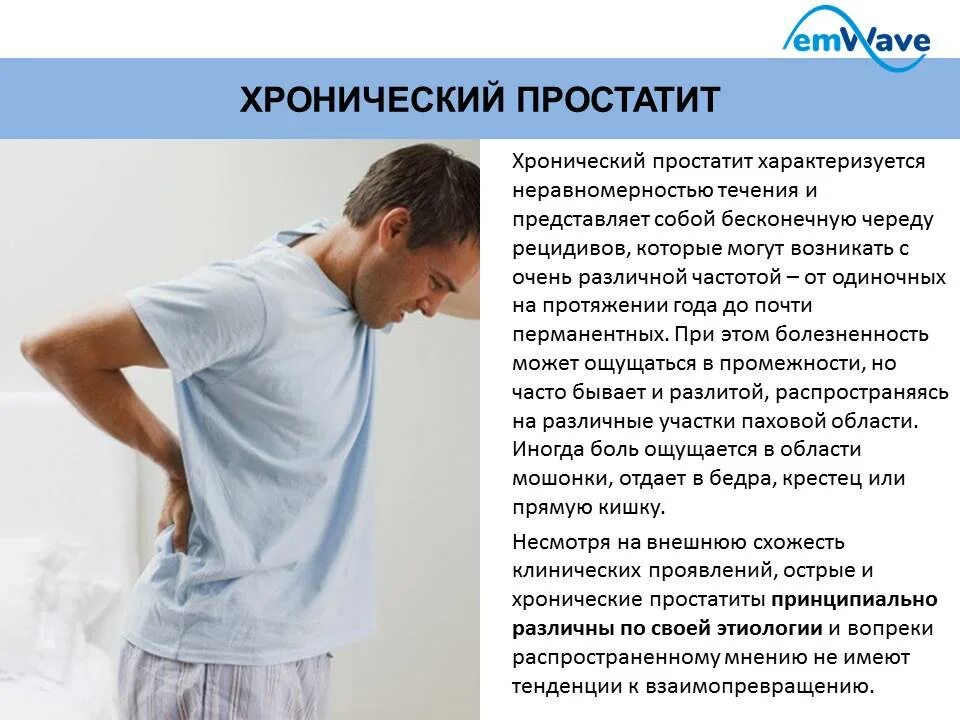 emWave

ХРОНИЧЕСКИЙ ПРОСТАТИТ

Хронический простатит характеризуется неравномерностью течения и представляет собой бесконечную череду рецидивов, которые могут возникать с очень различной частотой – от одиночных на протяжении года до почти перманентных. При этом болезненность может ощущаться в промежности, но часто бывает и разлитой, распространяясь на различные участки паховой области. Иногда боль ощущается в области мошонки, отдает в бедра, крестец или прямую кишку.

Несмотря на внешнюю схожесть клинических проявлений, острые и хронические простатиты принципиально различны по своей этиологии и вопреки распространенному мнению не имеют тенденции к взаимопревращению.